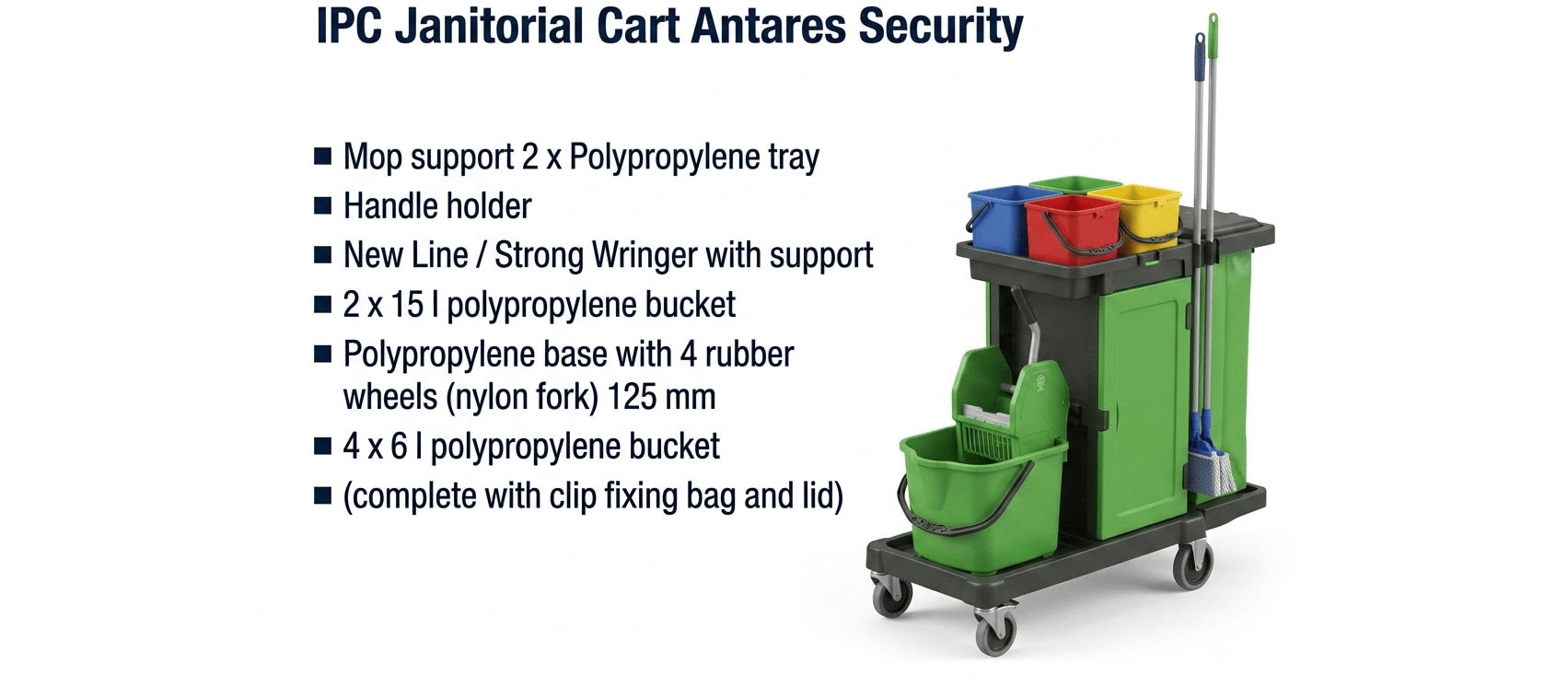 IPC Janitorial Cart Antares Security

■ Mop support 2 x Polypropylene tray
■ Handle holder
■ New Line / Strong Wringer with support
■ 2 x 15 l polypropylene bucket
■ Polypropylene base with 4 rubber wheels (nylon fork) 125 mm
■ 4 x 6 l polypropylene bucket
■ (complete with clip fixing bag and lid)